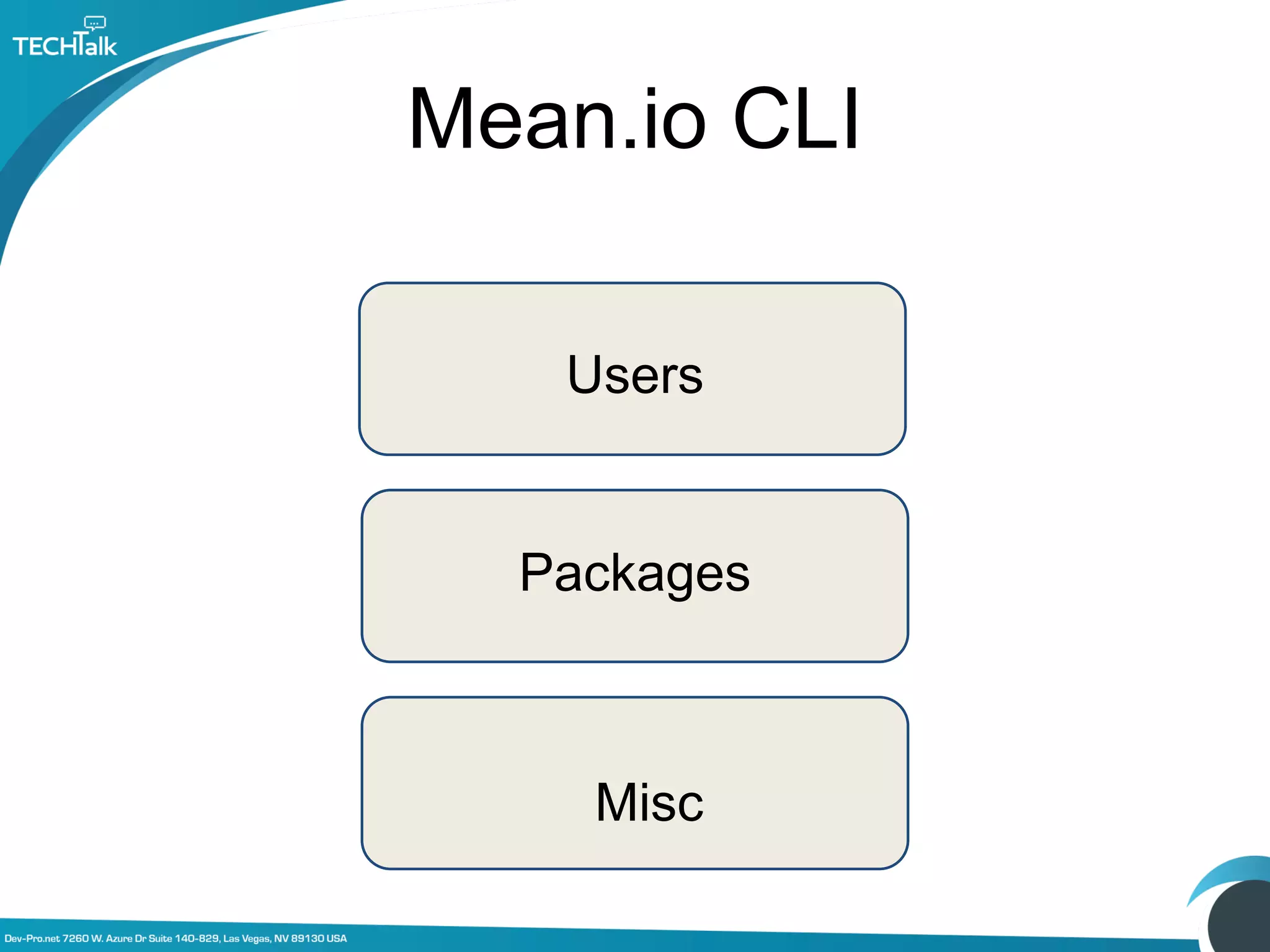 TECHTalk

Mean.io CLI

Users

Packages

Misc

Dev-Pro.net 7260 W. Azure Dr Suite 140-829, Las Vegas, NV 89130 USA